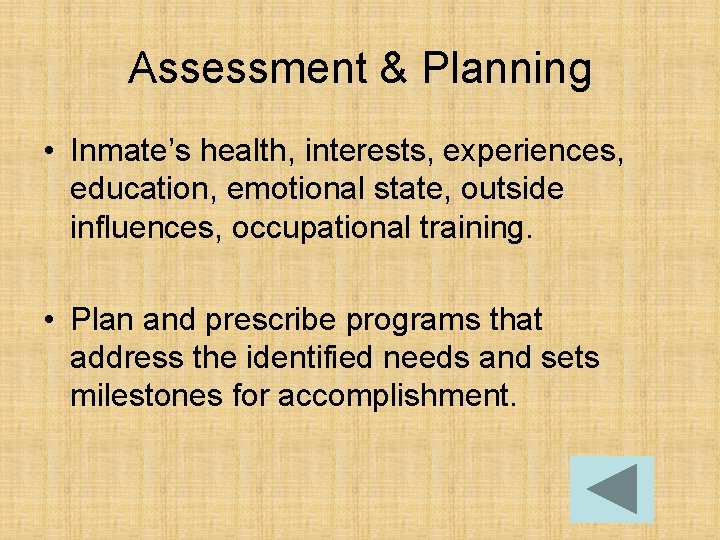 Assessment & Planning

• Inmate’s health, interests, experiences, education, emotional state, outside influences, occupational training.

• Plan and prescribe programs that address the identified needs and sets milestones for accomplishment.